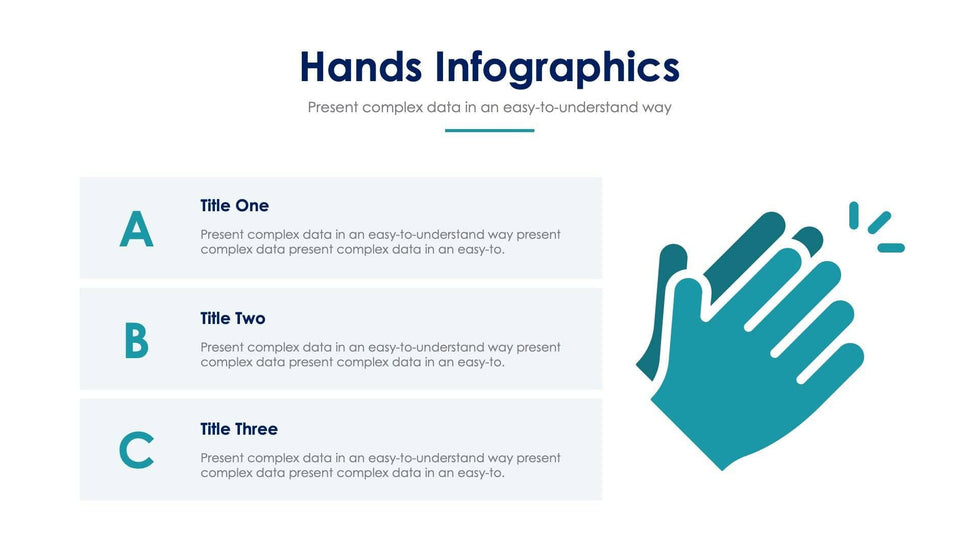 Hands Infographics

Present complex data in an easy-to-understand way

A

Title One

Present complex data in an easy-to-understand way present complex data present complex data in an easy-to.

B

Title Two

Present complex data in an easy-to-understand way present complex data present complex data in an easy-to.

C

Title Three

Present complex data in an easy-to-understand way present complex data present complex data in an easy-to.